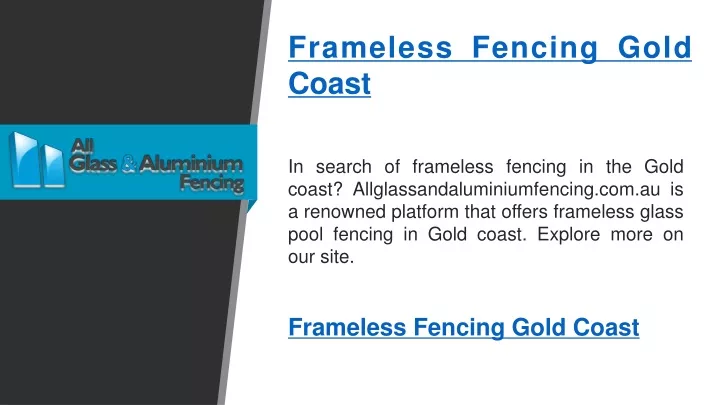 All Glass & Aluminium Fencing

Frameless Fencing Gold Coast

In search of frameless fencing in the Gold coast? Allglassandaluminiumfencing.com.au is a renowned platform that offers frameless glass pool fencing in Gold coast. Explore more on our site.

Frameless Fencing Gold Coast